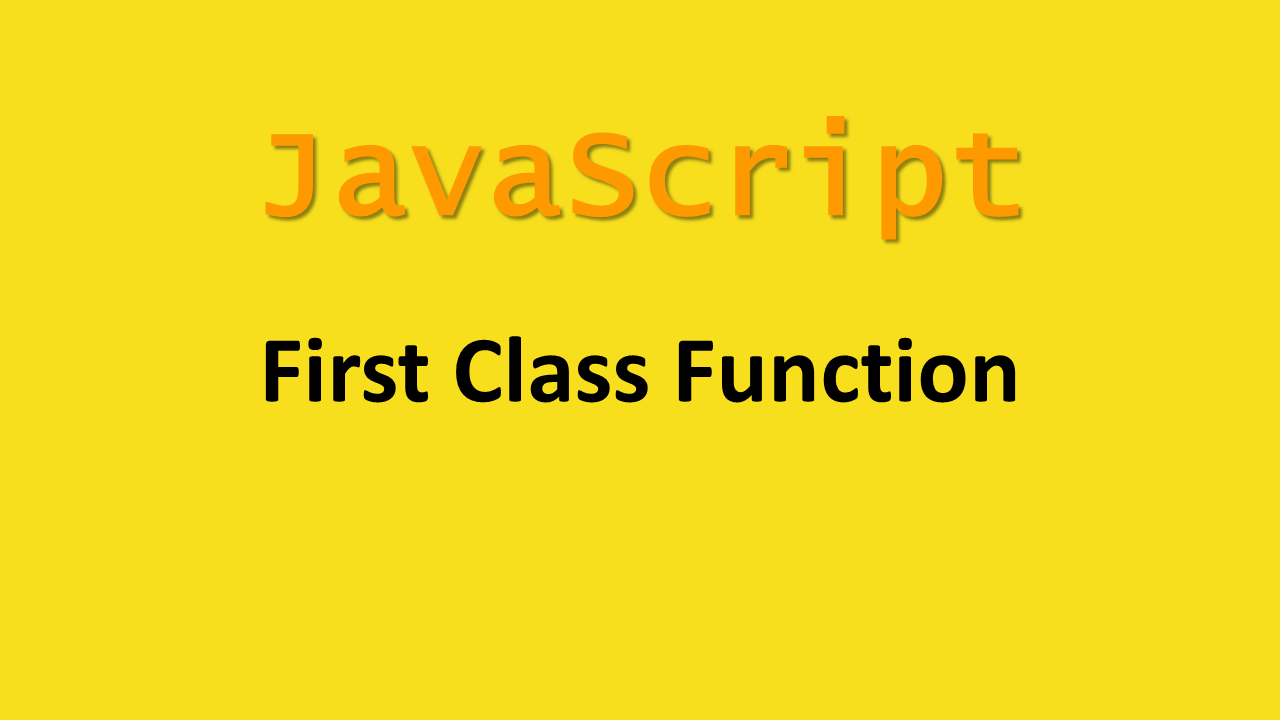 JavaScript

First Class Function